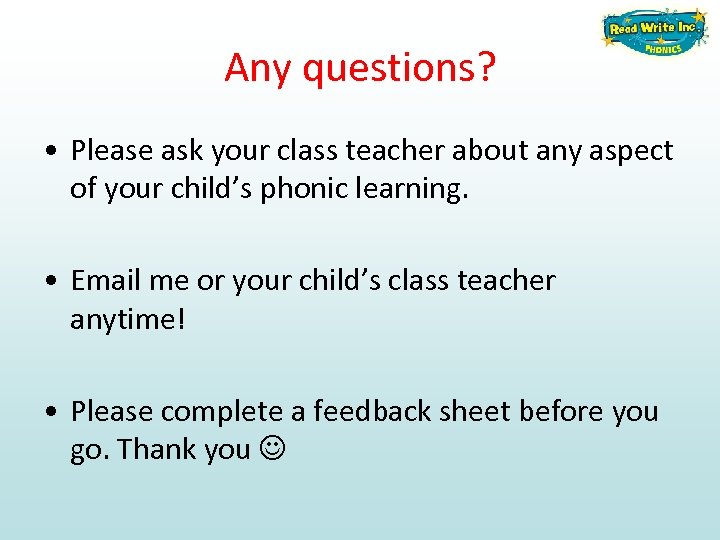 Read Write Inc. PHONICS

Any questions?

• Please ask your class teacher about any aspect of your child's phonic learning.

• Email me or your child's class teacher anytime!

• Please complete a feedback sheet before you go. Thank you ☺